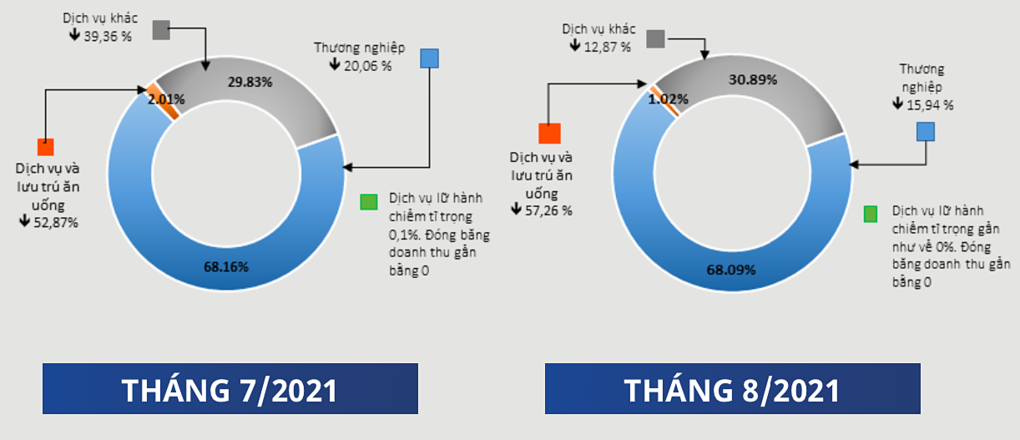 Dịch vụ khác
↓ 39,36 %

Thương nghiệp
↓ 20,06 %

29.83%

2.01%

Dịch vụ và lưu trú ăn uống
↓ 52,87%

Dịch vụ lữ hành chiếm tỉ trọng 0,1%. Đóng băng doanh thu gần bằng 0

68.16%

THÁNG 7/2021

Dịch vụ khác
↓ 12,87 %

Thương nghiệp
↓ 15,94 %

30.89%

1.02%

Dịch vụ và lưu trú ăn uống
↓ 57,26 %

Dịch vụ lữ hành chiếm tỉ trọng gần như về 0%. Đóng băng doanh thu gần bằng 0

68.09%

THÁNG 8/2021